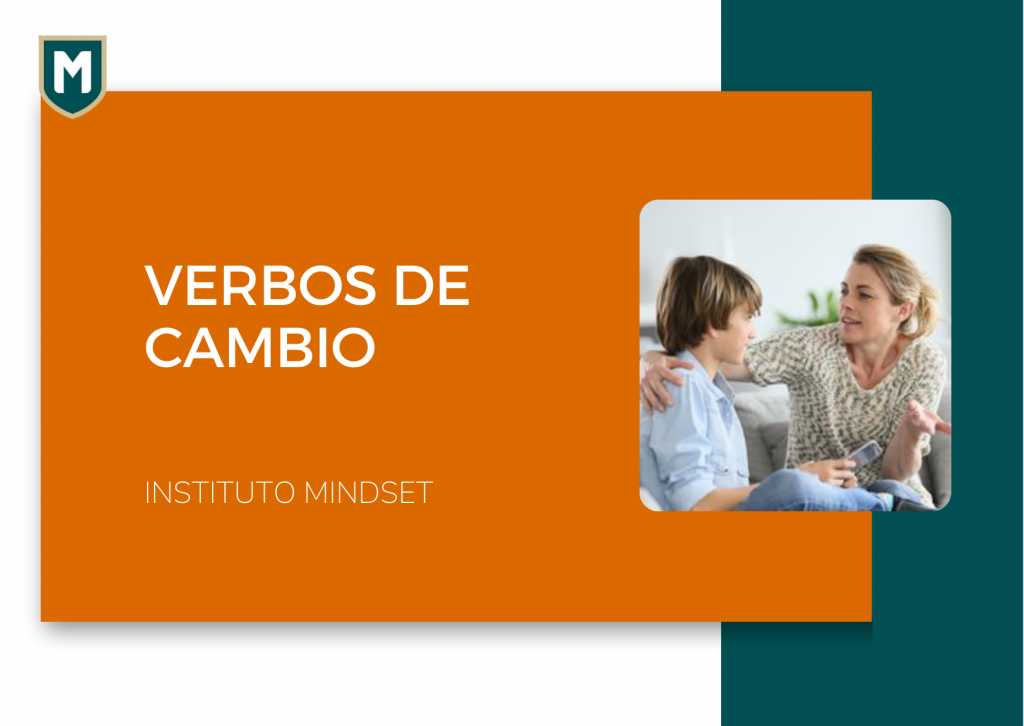 M

VERBOS DE CAMBIO

INSTITUTO MINDSET